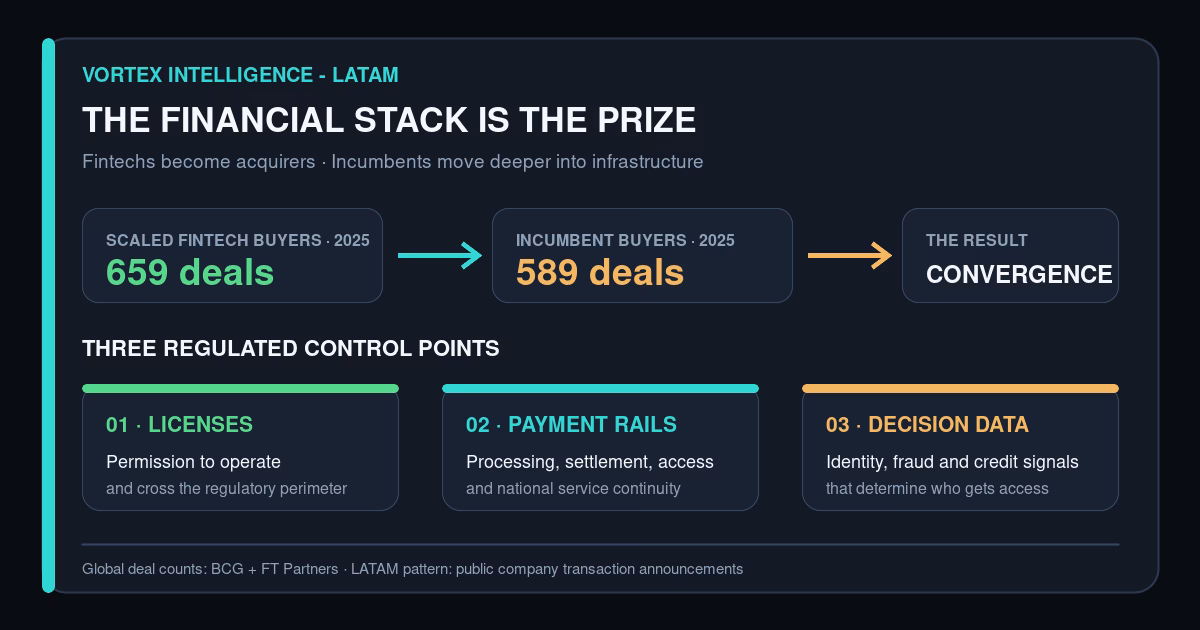 VORTEX INTELLIGENCE - LATAM

THE FINANCIAL STACK IS THE PRIZE

Fintechs become acquirers · Incumbents move deeper into infrastructure

SCALED FINTECH BUYERS · 2025
659 deals

INCUMBENT BUYERS · 2025
589 deals

THE RESULT
CONVERGENCE

THREE REGULATED CONTROL POINTS

01 · LICENSES
Permission to operate
and cross the regulatory perimeter

02 · PAYMENT RAILS
Processing, settlement, access
and national service continuity

03 · DECISION DATA
Identity, fraud and credit signals
that determine who gets access

Global deal counts: BCG + FT Partners · LATAM pattern: public company transaction announcements